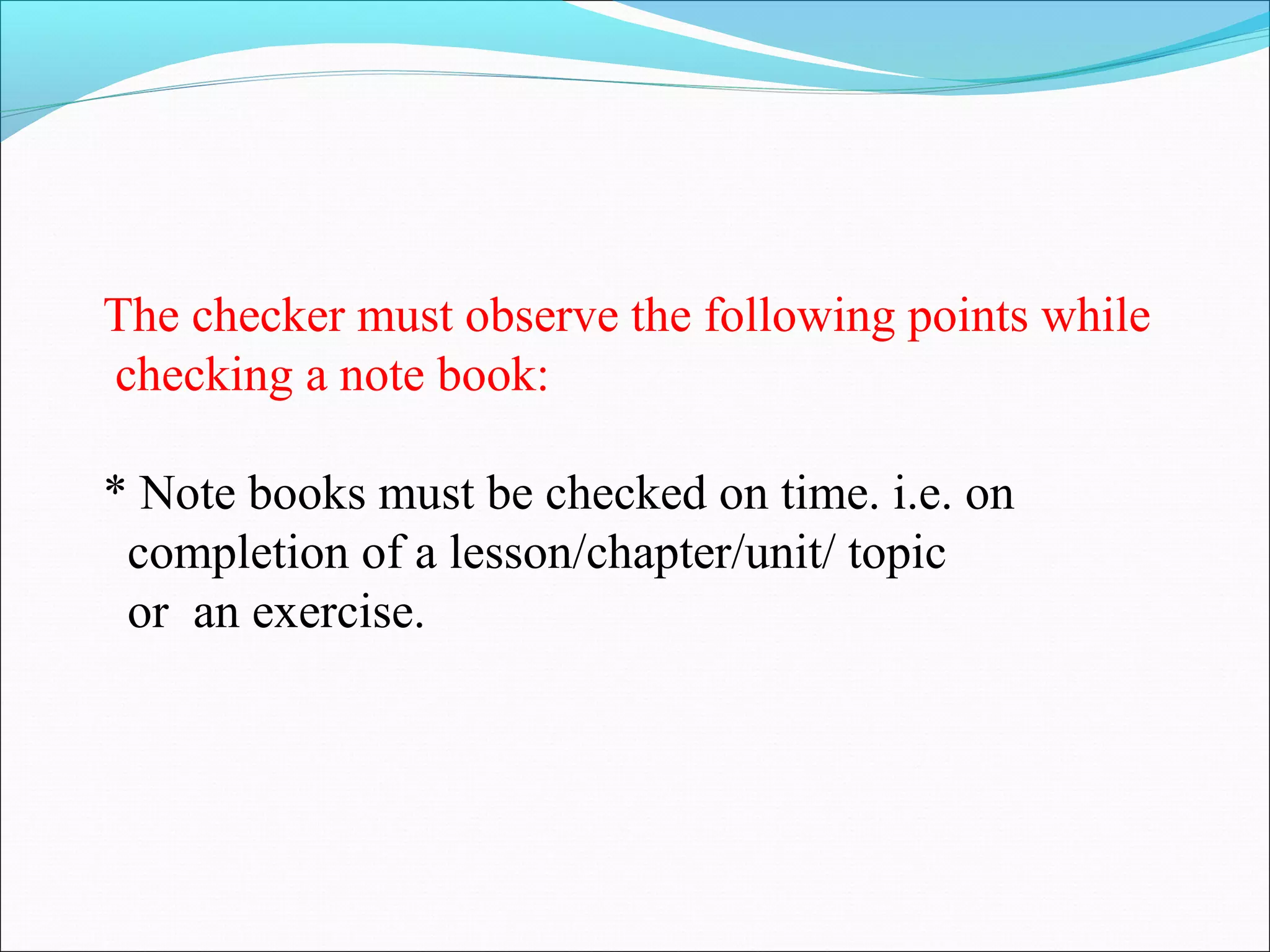 The checker must observe the following points while checking a note book:

* Note books must be checked on time. i.e. on completion of a lesson/chapter/unit/ topic or an exercise.